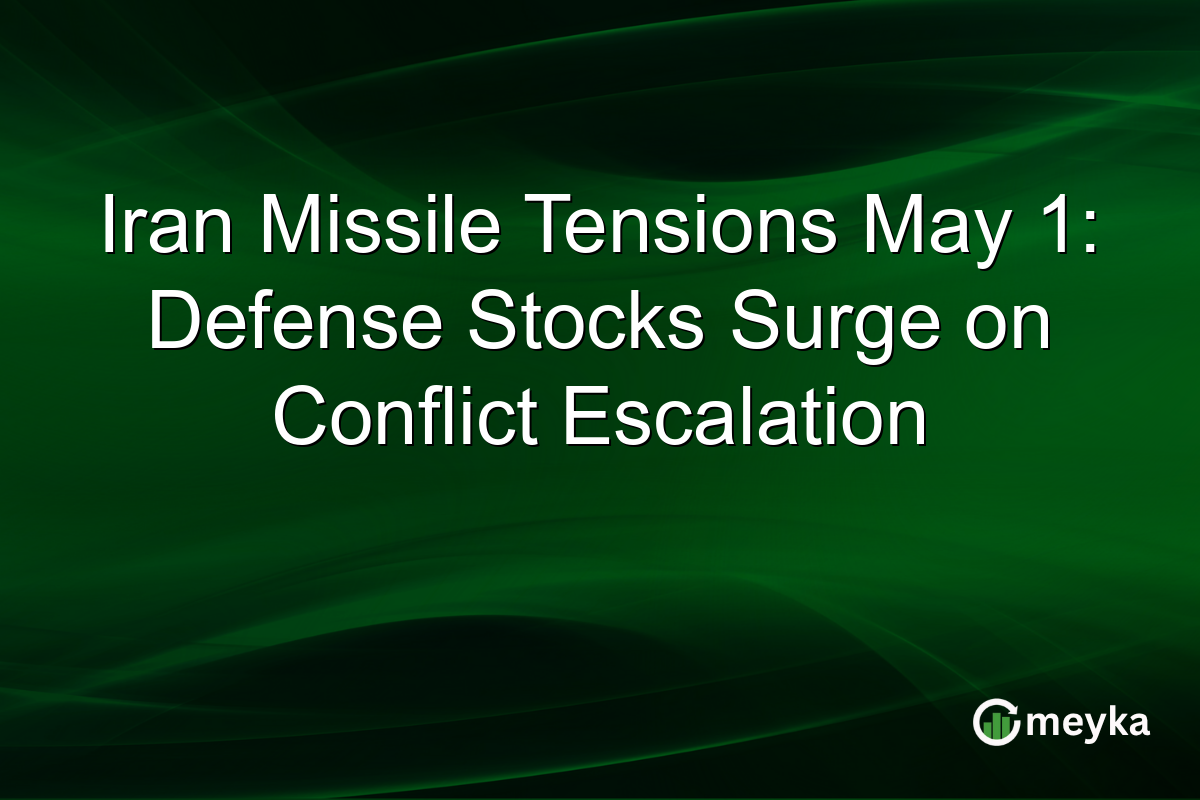 Iran Missile Tensions May 1: Defense Stocks Surge on Conflict Escalation

meyka